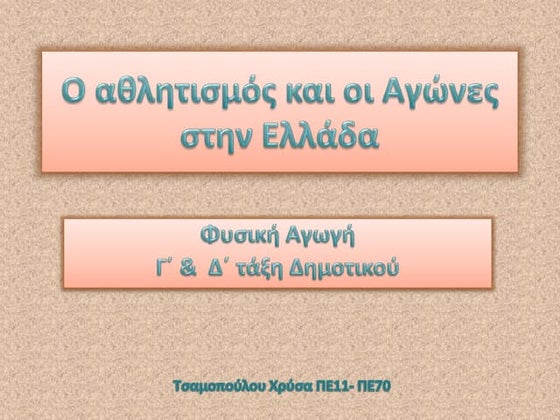 Ο αθλητισμός και οι Αγώνες στην Ελλάδα

Φυσική Αγωγή
Γ΄ & Δ΄ τάξη Δημοτικού

Τσαμοπούλου Χρύσα ΠΕ11- ΠΕ70